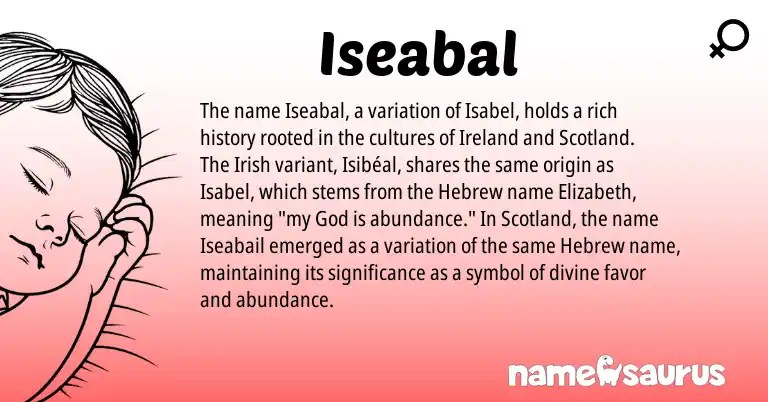 Iseabal

The name Iseabal, a variation of Isabel, holds a rich history rooted in the cultures of Ireland and Scotland. The Irish variant, Isibéal, shares the same origin as Isabel, which stems from the Hebrew name Elizabeth, meaning "my God is abundance." In Scotland, the name Iseabail emerged as a variation of the same Hebrew name, maintaining its significance as a symbol of divine favor and abundance.

namesaurus